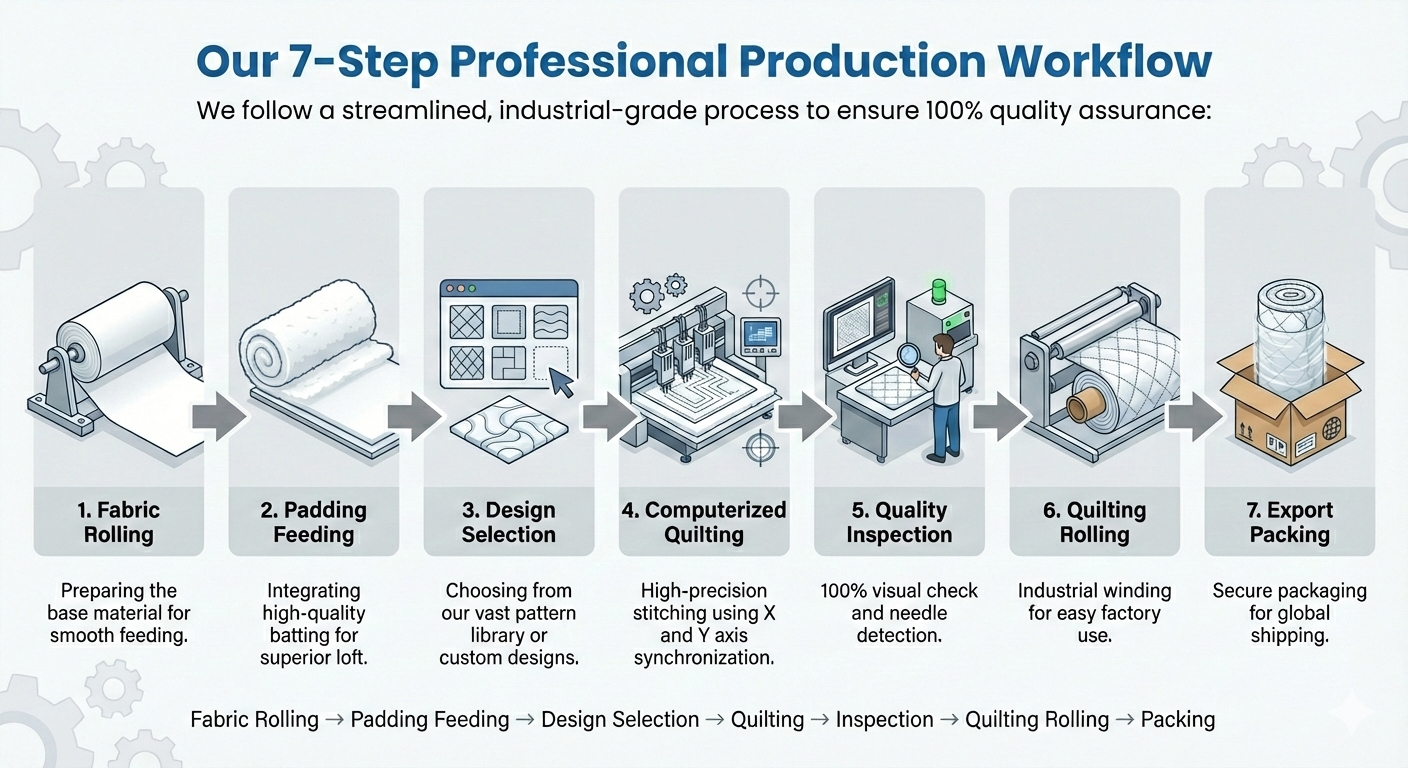 Our 7-Step Professional Production Workflow

We follow a streamlined, industrial-grade process to ensure 100% quality assurance:

1. Fabric Rolling

Preparing the base material for smooth feeding.

2. Padding Feeding

Integrating high-quality batting for superior loft.

3. Design Selection

Choosing from our vast pattern library or custom designs.

4. Computerized Quilting

High-precision stitching using X and Y axis synchronization.

5. Quality Inspection

100% visual check and needle detection.

6. Quilting Rolling

Industrial winding for easy factory use.

7. Export Packing

Secure packaging for global shipping.

Fabric Rolling → Padding Feeding → Design Selection → Quilting → Inspection → Quilting Rolling → Packing